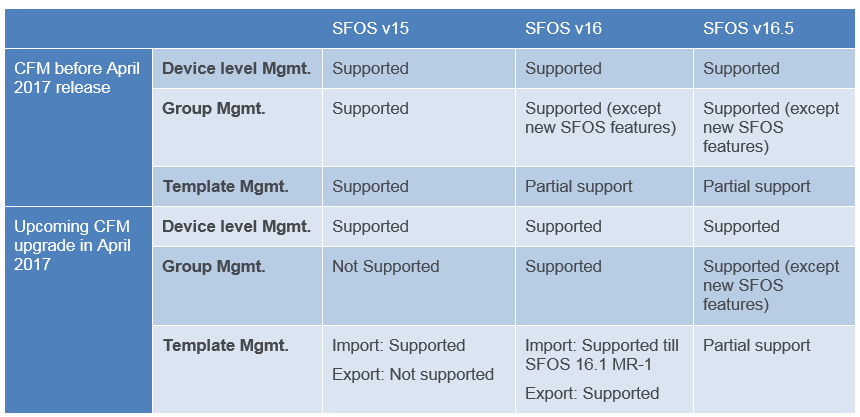 | | | SFOS v15 | SFOS v16 | SFOS v16.5 |
|---|---|---|---|---|
| CFM before April 2017 release | **Device level Mgmt.** | Supported | Supported | Supported |
| | **Group Mgmt.** | Supported | Supported (except new SFOS features) | Supported (except new SFOS features) |
| | **Template Mgmt.** | Supported | Partial support | Partial support |
| Upcoming CFM upgrade in April 2017 | **Device level Mgmt.** | Supported | Supported | Supported |
| | **Group Mgmt.** | Not Supported | Supported | Supported (except new SFOS features) |
| | **Template Mgmt.** | Import: Supported Export: Not supported | Import: Supported till SFOS 16.1 MR-1 Export: Supported | Partial support |